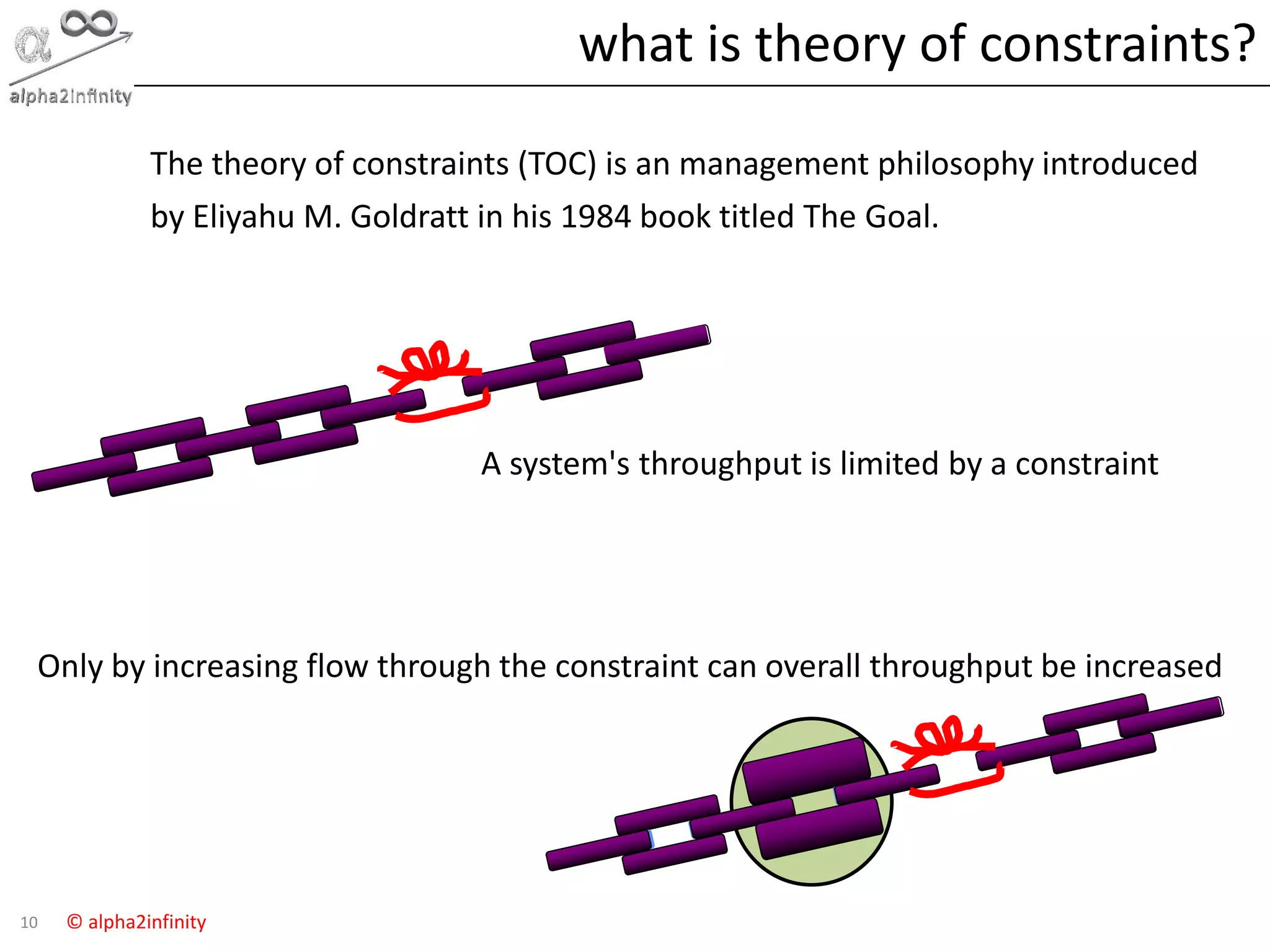 alpha2infinity

what is theory of constraints?

The theory of constraints (TOC) is an management philosophy introduced by Eliyahu M. Goldratt in his 1984 book titled The Goal.

A system's throughput is limited by a constraint

Only by increasing flow through the constraint can overall throughput be increased

10 © alpha2infinity